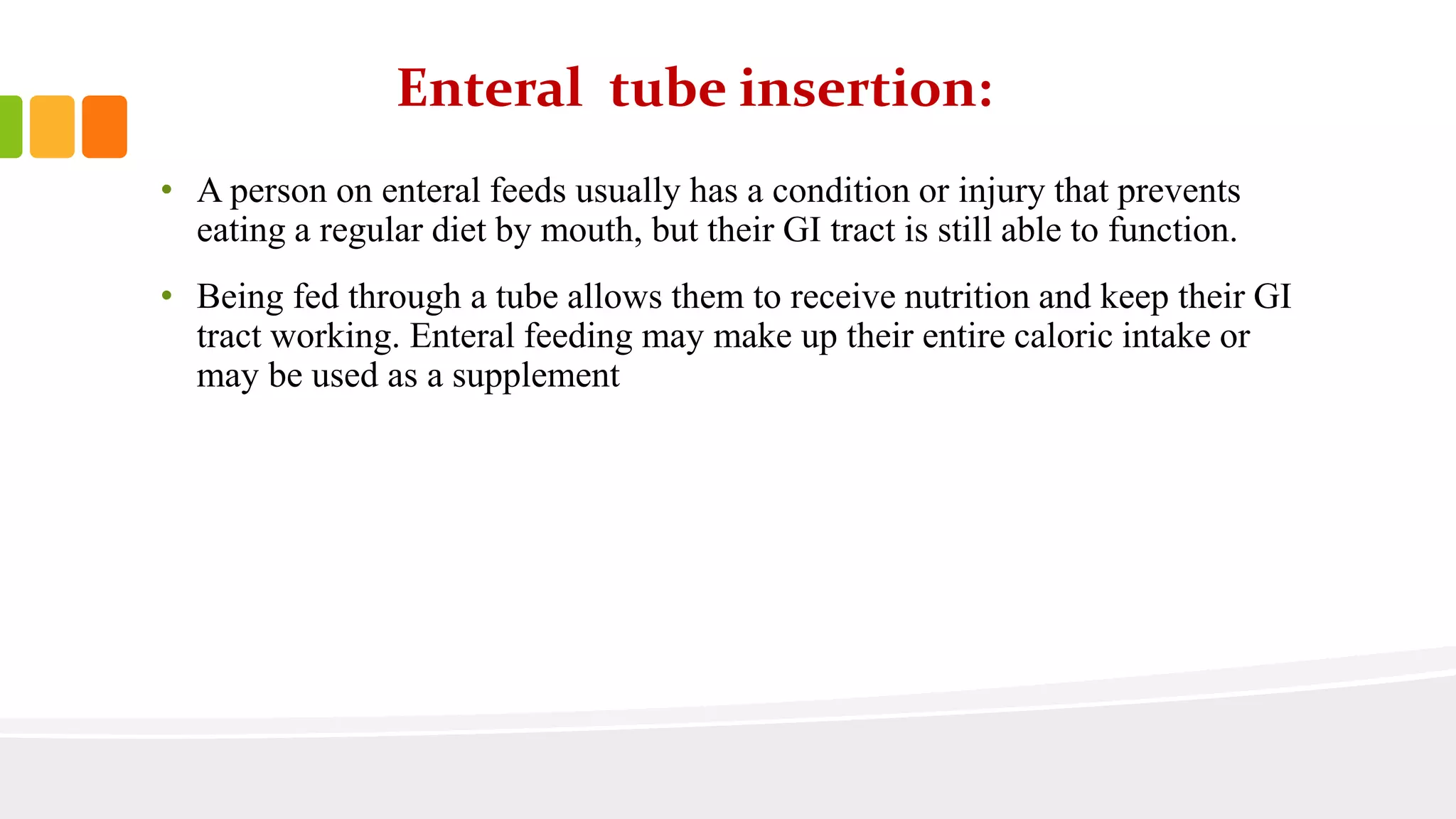 Enteral tube insertion:

• A person on enteral feeds usually has a condition or injury that prevents eating a regular diet by mouth, but their GI tract is still able to function.

• Being fed through a tube allows them to receive nutrition and keep their GI tract working. Enteral feeding may make up their entire caloric intake or may be used as a supplement